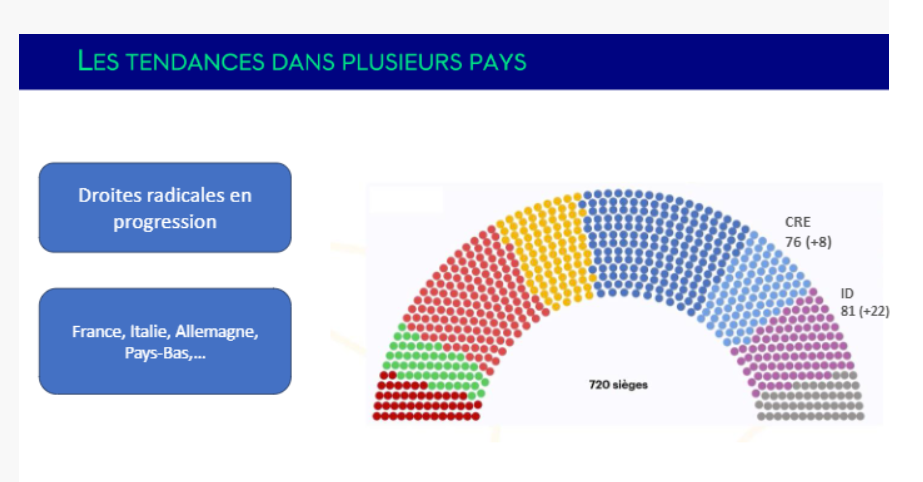 LES TENDANCES DANS PLUSIEURS PAYS

Droites radicales en progression

France, Italie, Allemagne, Pays-Bas,...

CRE
76 (+8)

ID
81 (+22)

720 sièges